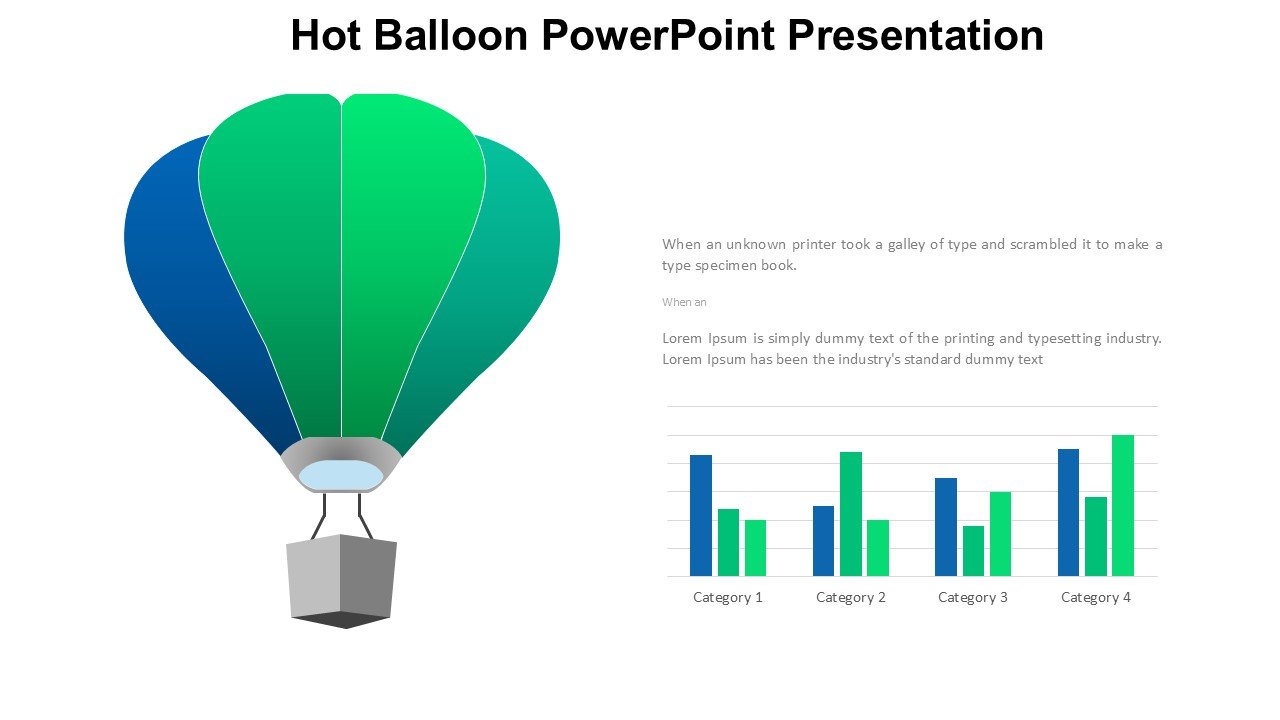 Hot Balloon PowerPoint Presentation

When an unknown printer took a galley of type and scrambled it to make a type specimen book.

When an

Lorem Ipsum is simply dummy text of the printing and typesetting industry. Lorem Ipsum has been the industry's standard dummy text

Category 1
Category 2
Category 3
Category 4